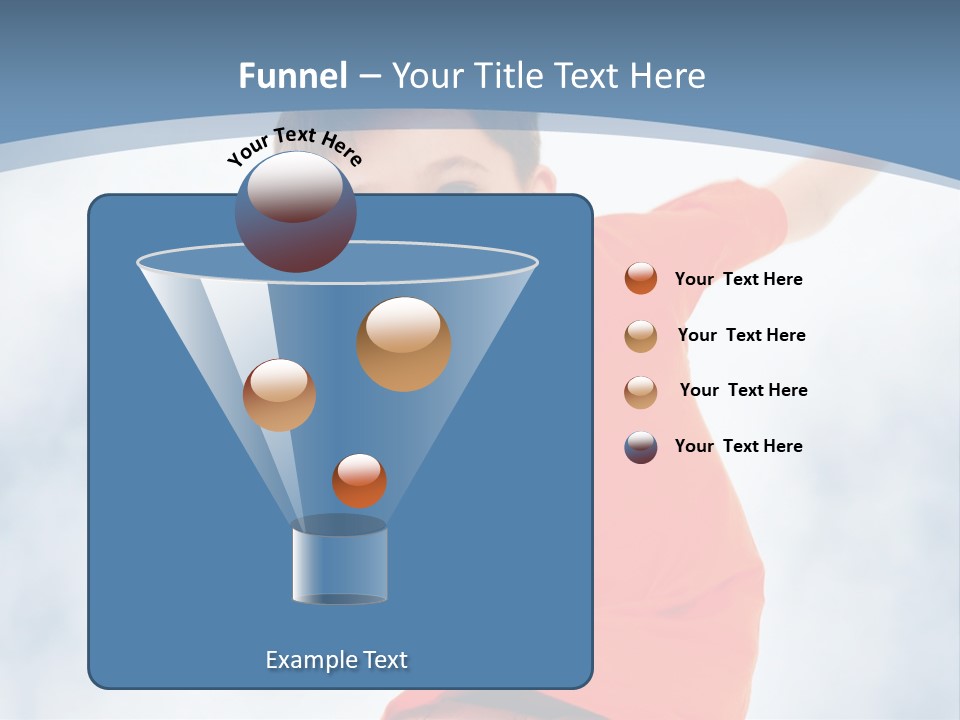 Funnel – Your Title Text Here

Your Text Here

Your Text Here

Your Text Here

Your Text Here

Your Text Here

Example Text